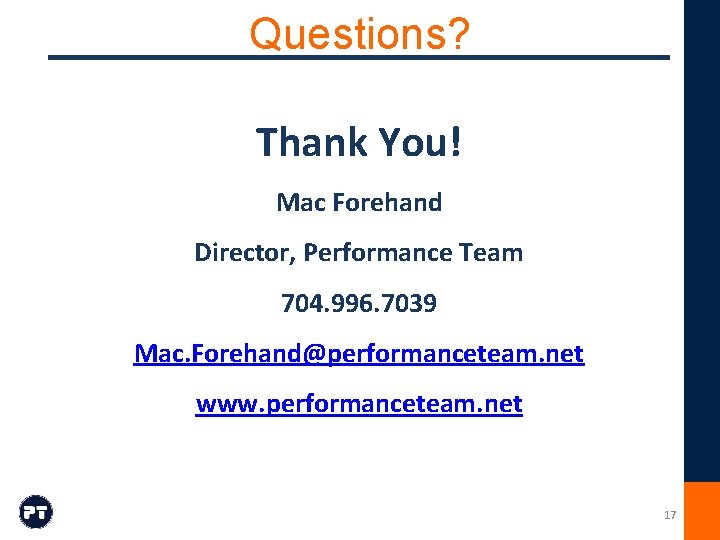 Questions?

Thank You!

Mac Forehand

Director, Performance Team

704.996.7039

Mac.Forehand@performanceteam.net

www.performanceteam.net

PT

17